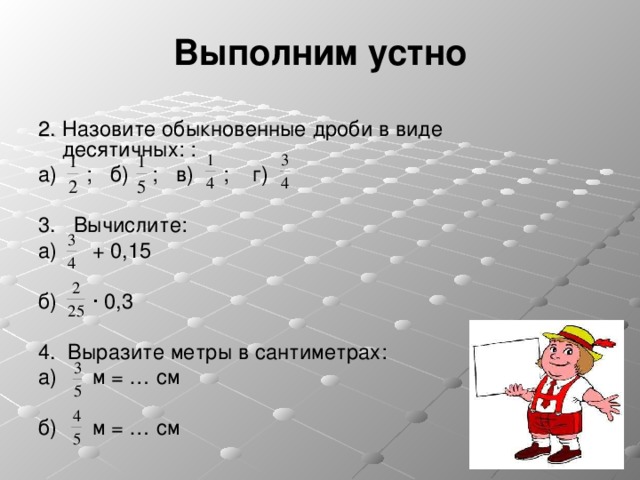 Выполним устно

2. Назовите обыкновенные дроби в виде десятичных: :
а) $\frac{1}{2}$ ; б) $\frac{1}{5}$ ; в) $\frac{1}{4}$ ; г) $\frac{3}{4}$

3. Вычислите:
а) $\frac{3}{4}$ + 0,15

б) $\frac{2}{25}$ · 0,3

4. Выразите метры в сантиметрах:
а) $\frac{3}{5}$ м = … см

б) $\frac{4}{5}$ м = … см